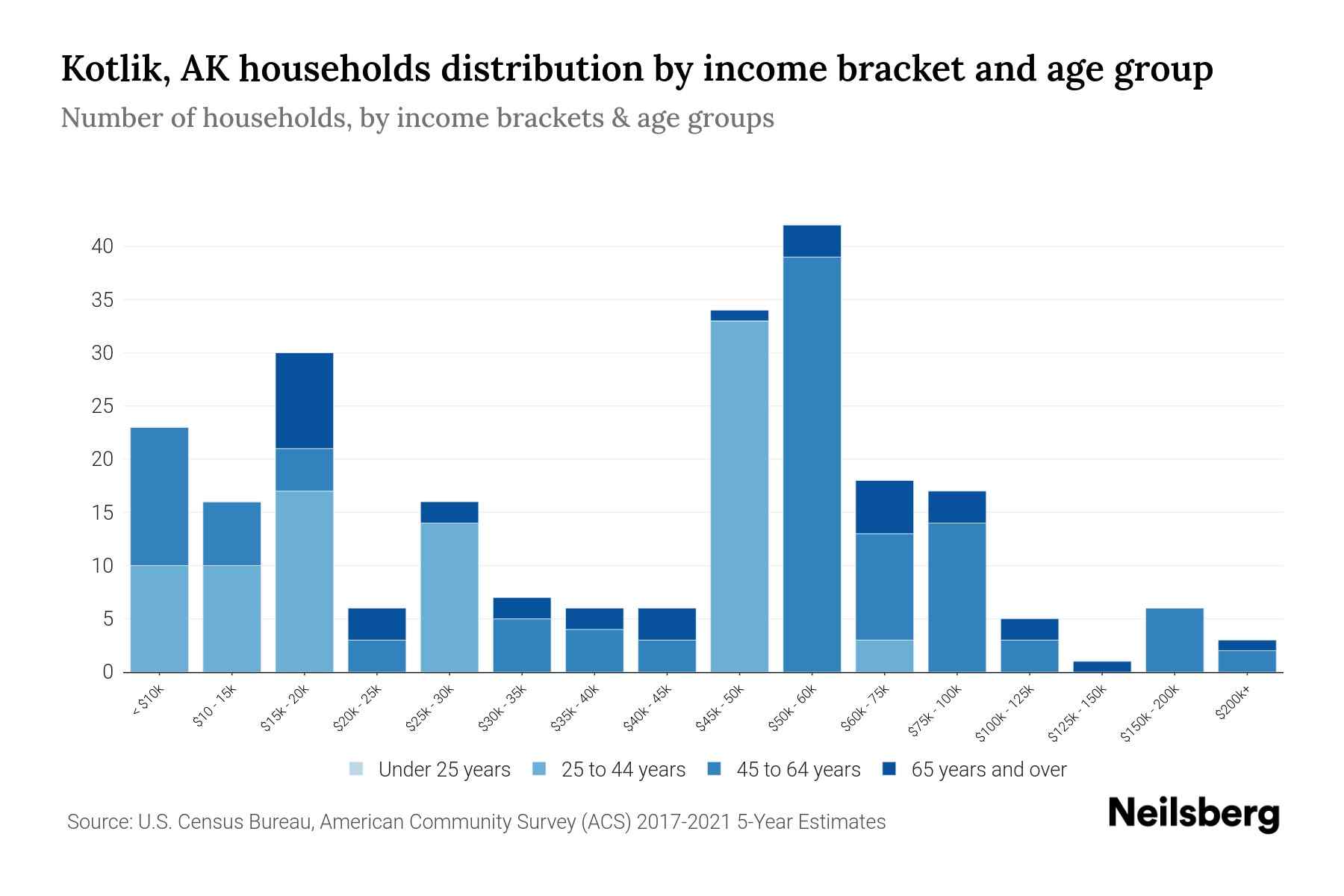 Kotlik, AK households distribution by income bracket and age group

Number of households, by income brackets & age groups

40
35
30
25
20
15
10
5
0

< $10k
$10 - 15k
$15k - 20k
$20k - 25k
$25k - 30k
$30k - 35k
$35k - 40k
$40k - 45k
$45k - 50k
$50k - 60k
$60k - 75k
$75k - 100k
$100k - 125k
$125k - 150k
$150k - 200k
$200k+

Under 25 years
25 to 44 years
45 to 64 years
65 years and over

Source: U.S. Census Bureau, American Community Survey (ACS) 2017-2021 5-Year Estimates

Neilsberg